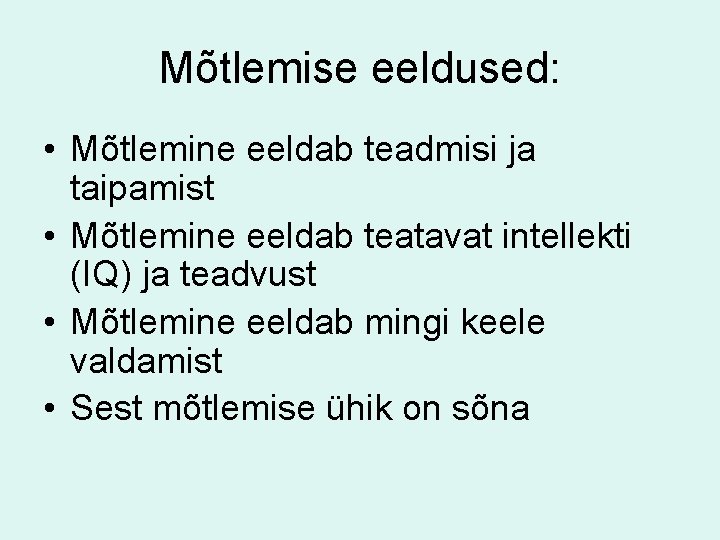 Mõtlemise eeldused:

• Mõtlemine eeldab teadmisi ja taipamist
• Mõtlemine eeldab teatavat intellekti (IQ) ja teadvust
• Mõtlemine eeldab mingi keele valdamist
• Sest mõtlemise ühik on sõna